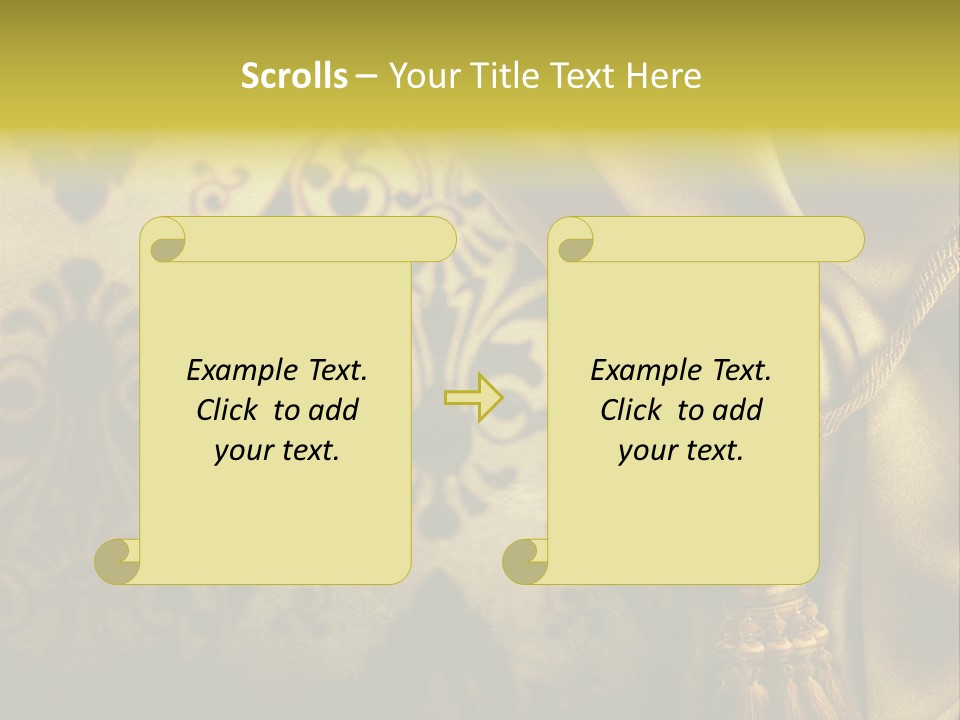 Scrolls – Your Title Text Here

Example Text. Click to add your text.

Example Text. Click to add your text.